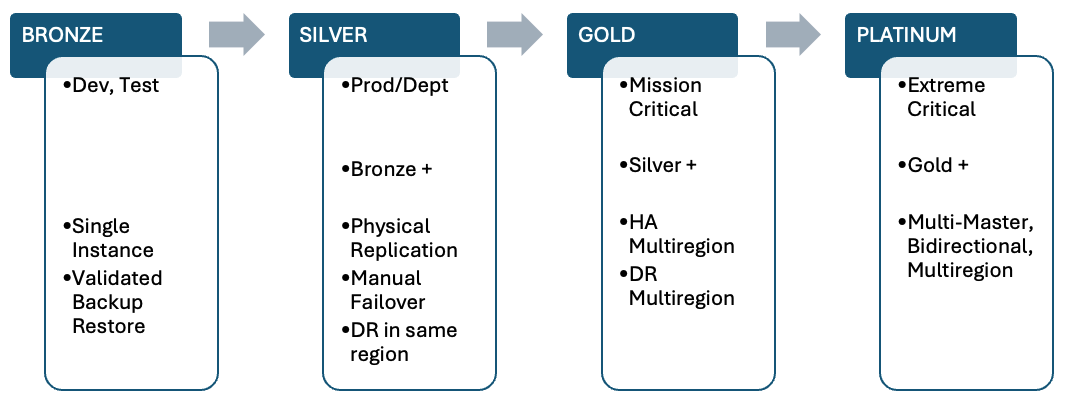 BRONZE

•Dev, Test

•Single Instance
•Validated Backup Restore

SILVER

•Prod/Dept

•Bronze +

•Physical Replication
•Manual Failover
•DR in same region

GOLD

•Mission Critical

•Silver +

•HA Multiregion
•DR Multiregion

PLATINUM

•Extreme Critical

•Gold +

•Multi-Master, Bidirectional, Multiregion